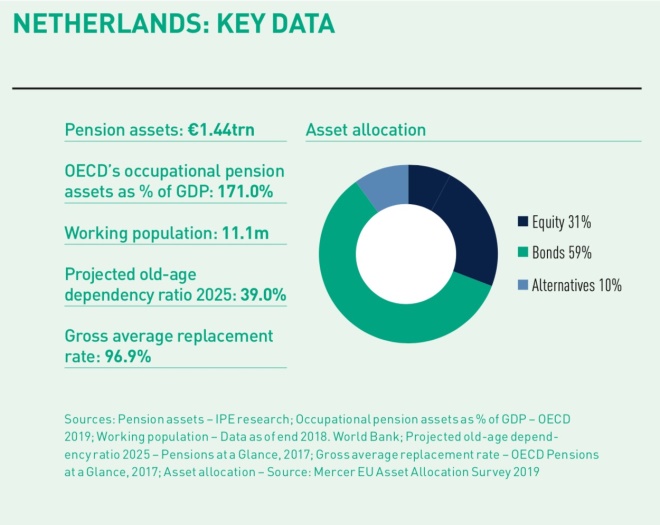 NETHERLANDS: KEY DATA

Pension assets: €1.44trn

OECD's occupational pension assets as % of GDP: 171.0%

Working population: 11.1m

Projected old-age dependency ratio 2025: 39.0%

Gross average replacement rate: 96.9%

Asset allocation

Equity 31%

Bonds 59%

Alternatives 10%

Sources: Pension assets – IPE research; Occupational pension assets as % of GDP – OECD 2019; Working population – Data as of end 2018. World Bank; Projected old-age dependency ratio 2025 – Pensions at a Glance, 2017; Gross average replacement rate – OECD Pensions at a Glance, 2017; Asset allocation – Source: Mercer EU Asset Allocation Survey 2019